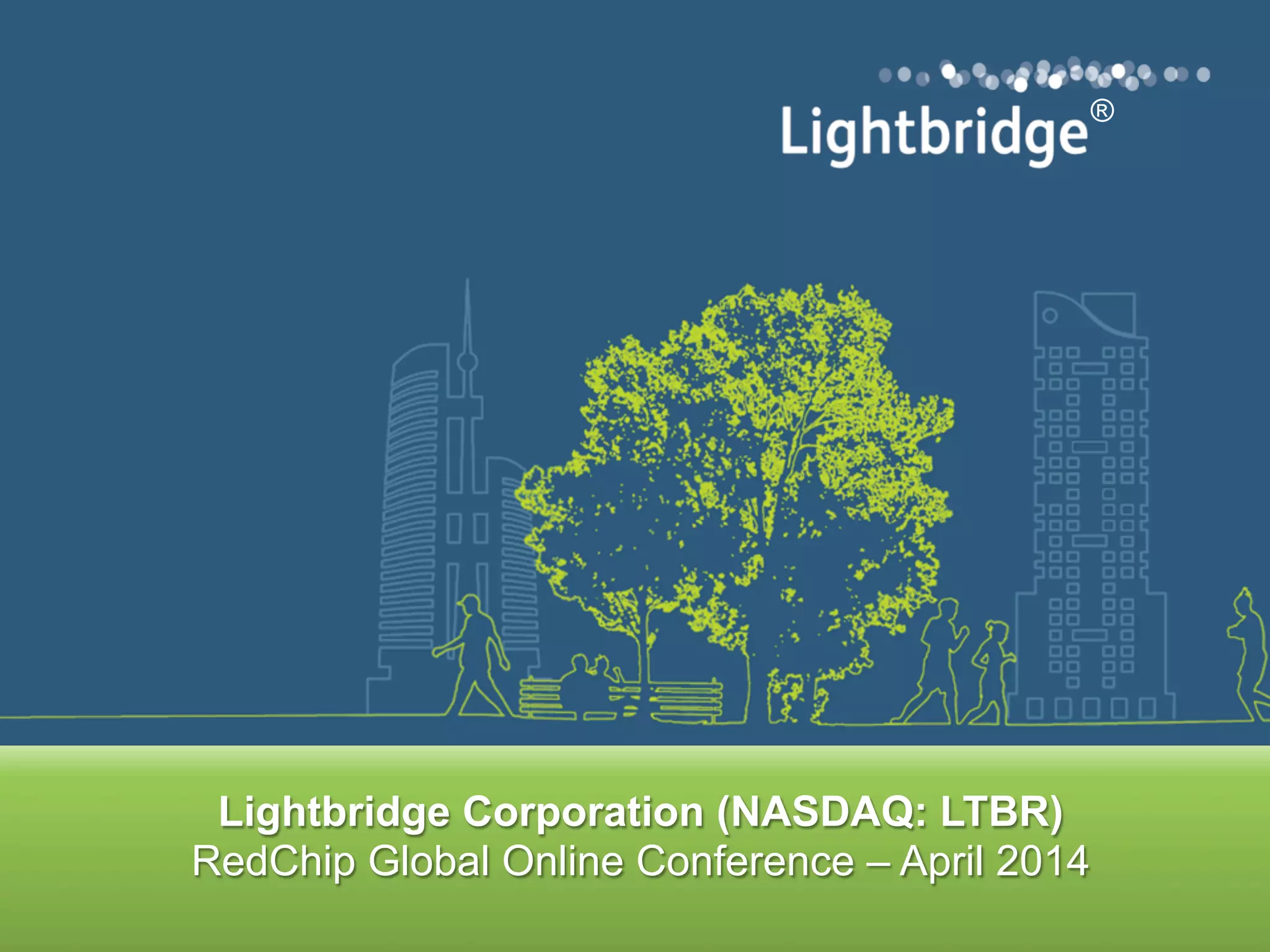 Lightbridge®

Lightbridge Corporation (NASDAQ: LTBR)
RedChip Global Online Conference – April 2014